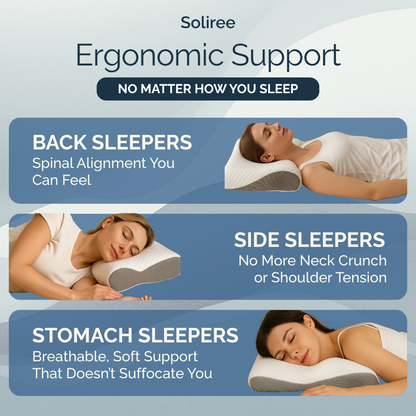 Soliree

Ergonomic Support

NO MATTER HOW YOU SLEEP

BACK SLEEPERS
Spinal Alignment You Can Feel

SIDE SLEEPERS
No More Neck Crunch or Shoulder Tension

STOMACH SLEEPERS
Breathable, Soft Support That Doesn't Suffocate You